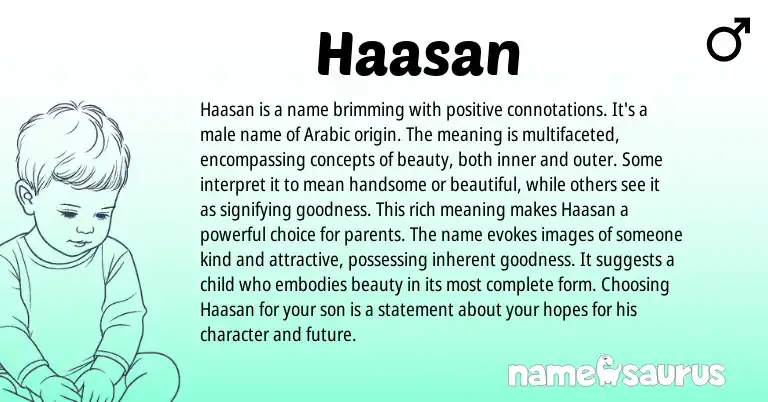 Haasan

♂

Haasan is a name brimming with positive connotations. It's a male name of Arabic origin. The meaning is multifaceted, encompassing concepts of beauty, both inner and outer. Some interpret it to mean handsome or beautiful, while others see it as signifying goodness. This rich meaning makes Haasan a powerful choice for parents. The name evokes images of someone kind and attractive, possessing inherent goodness. It suggests a child who embodies beauty in its most complete form. Choosing Haasan for your son is a statement about your hopes for his character and future.

namesaurus